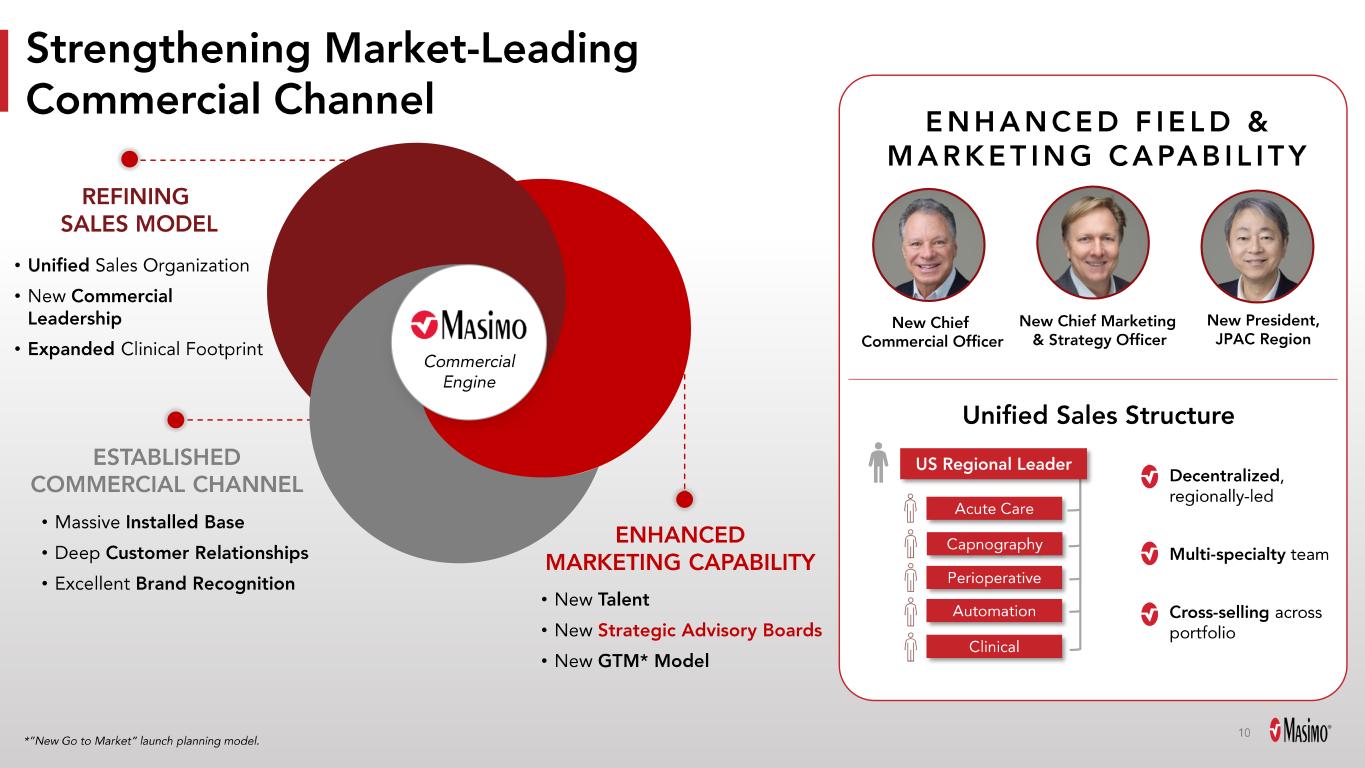 Strengthening Market-Leading Commercial Channel

REFINING SALES MODEL

• Unified Sales Organization
• New Commercial Leadership
• Expanded Clinical Footprint

MASIMO
Commercial Engine

ESTABLISHED COMMERCIAL CHANNEL

• Massive Installed Base
• Deep Customer Relationships
• Excellent Brand Recognition

ENHANCED MARKETING CAPABILITY

• New Talent
• New Strategic Advisory Boards
• New GTM* Model

ENHANCED FIELD & MARKETING CAPABILITY

New Chief Commercial Officer

New Chief Marketing & Strategy Officer

New President, JPAC Region

Unified Sales Structure

US Regional Leader

Acute Care

Capnography

Perioperative

Automation

Clinical

Decentralized, regionally-led

Multi-specialty team

Cross-selling across portfolio

*"New Go to Market" launch planning model.

10

MASIMO®